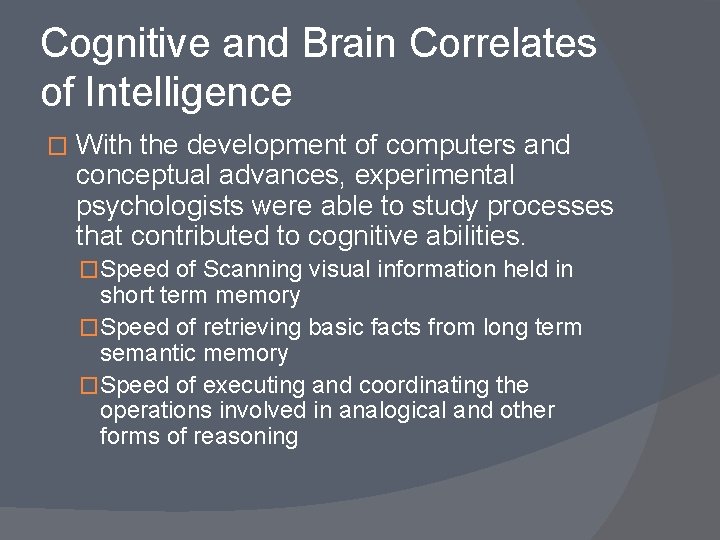 Cognitive and Brain Correlates of Intelligence

With the development of computers and conceptual advances, experimental psychologists were able to study processes that contributed to cognitive abilities.

Speed of Scanning visual information held in short term memory

Speed of retrieving basic facts from long term semantic memory

Speed of executing and coordinating the operations involved in analogical and other forms of reasoning